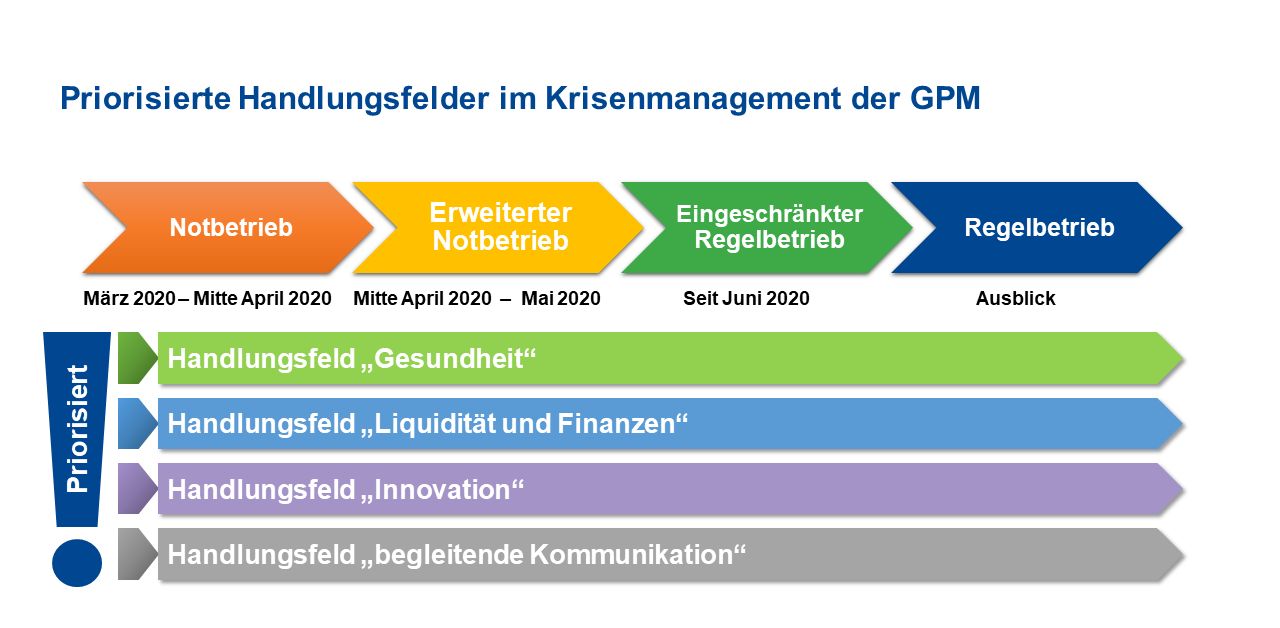 Priorisierte Handlungsfelder im Krisenmanagement der GPM

Notbetrieb

Erweiterter Notbetrieb

Eingeschränkter Regelbetrieb

Regelbetrieb

März 2020 – Mitte April 2020

Mitte April 2020 – Mai 2020

Seit Juni 2020

Ausblick

Priorisiert

Handlungsfeld „Gesundheit“

Handlungsfeld „Liquidität und Finanzen“

Handlungsfeld „Innovation“

Handlungsfeld „begleitende Kommunikation“